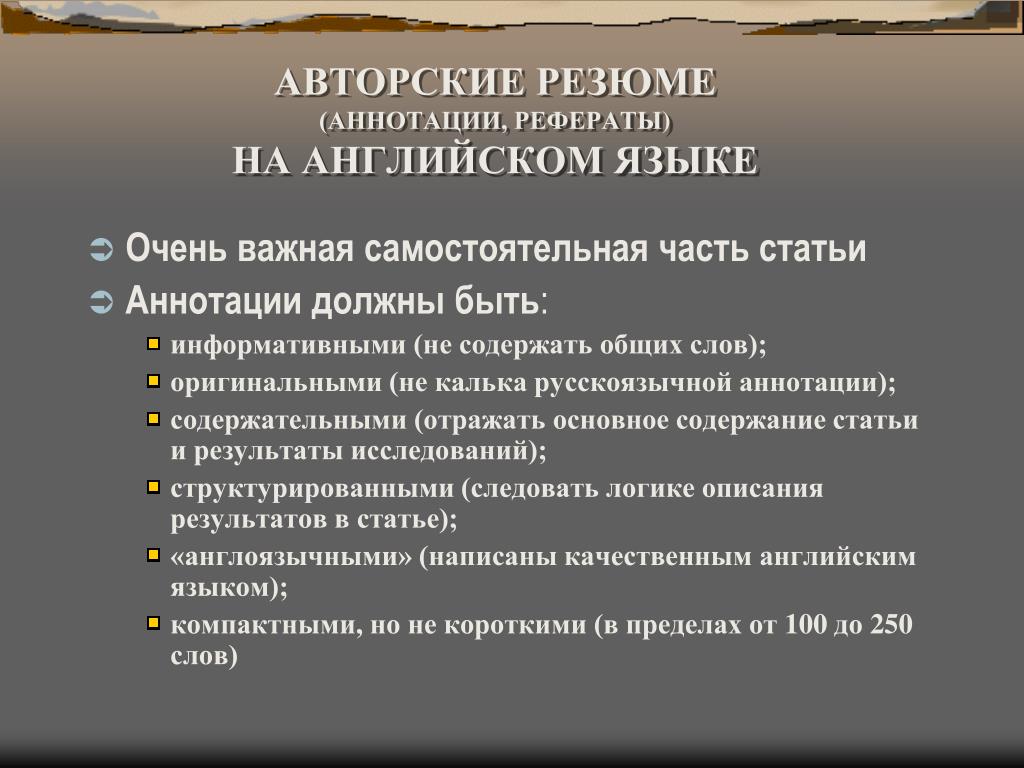 АВТОРСКИЕ РЕЗЮМЕ
(АННОТАЦИИ, РЕФЕРАТЫ)
НА АНГЛИЙСКОМ ЯЗЫКЕ

Очень важная самостоятельная часть статьи

Аннотации должны быть:

информативными (не содержать общих слов);

оригинальными (не калька русскоязычной аннотации);

содержательными (отражать основное содержание статьи и результаты исследований);

структурированными (следовать логике описания результатов в статье);

«англоязычными» (написаны качественным английским языком);

компактными, но не короткими (в пределах от 100 до 250 слов)